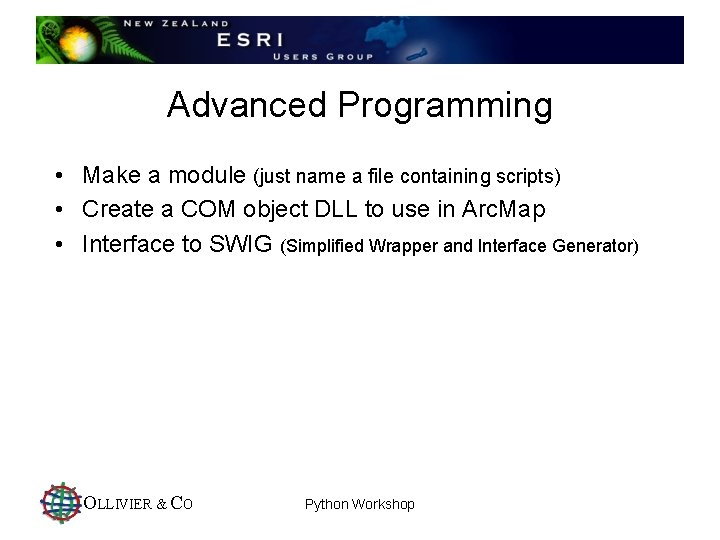 NEW ZEALAND
ESRI
USERS GROUP

Advanced Programming

• Make a module (just name a file containing scripts)
• Create a COM object DLL to use in ArcMap
• Interface to SWIG (Simplified Wrapper and Interface Generator)

OLLIVIER & CO

Python Workshop